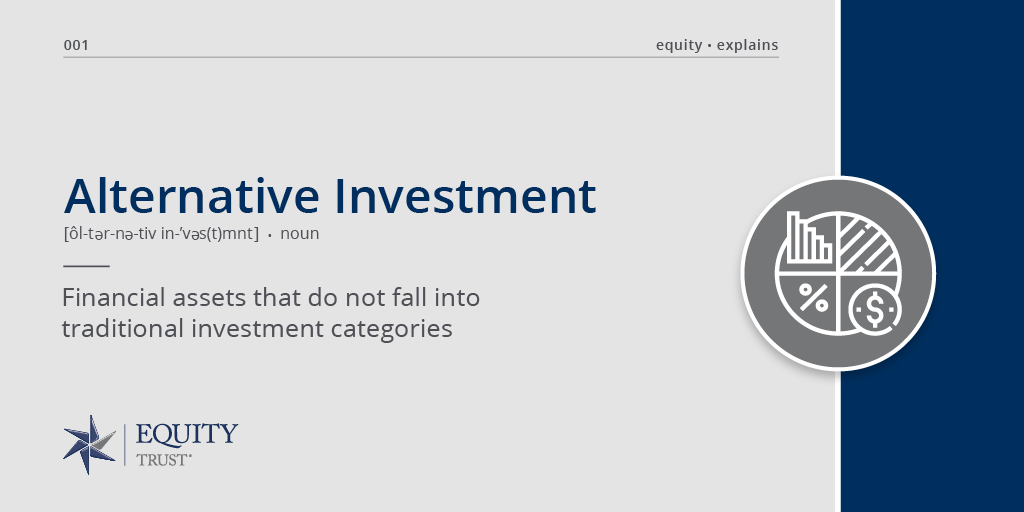 001

equity • explains

Alternative Investment

[ôl-tər-nə-tiv in-ˈvəs(t)mnt] • noun

Financial assets that do not fall into traditional investment categories

%

$

EQUITY
TRUST®